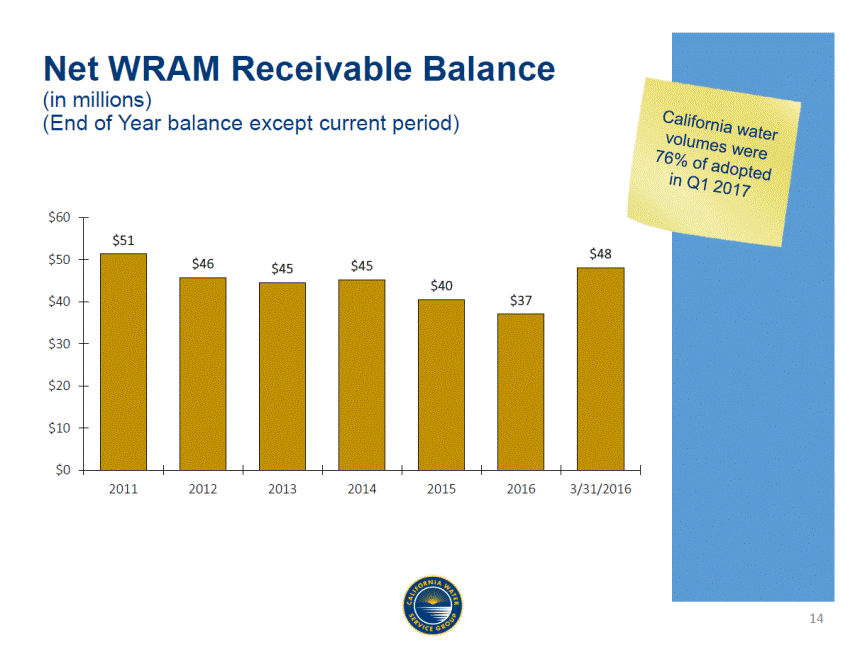 Net WRAM Receivable Balance
(in millions)
(End of Year balance except current period)

California water volumes were 76% of adopted in Q1 2017

$60
$50
$40
$30
$20
$10
$0

$51
$46
$45
$45
$40
$37
$48

2011
2012
2013
2014
2015
2016
3/31/2016

CALIFORNIA WATER SERVICE GROUP

14